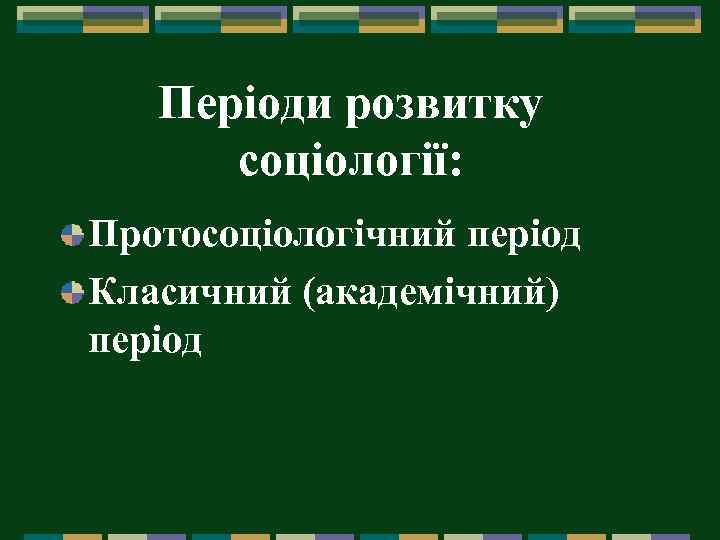 Періоди розвитку соціології:

Протосоціологічний період

Класичний (академічний) період